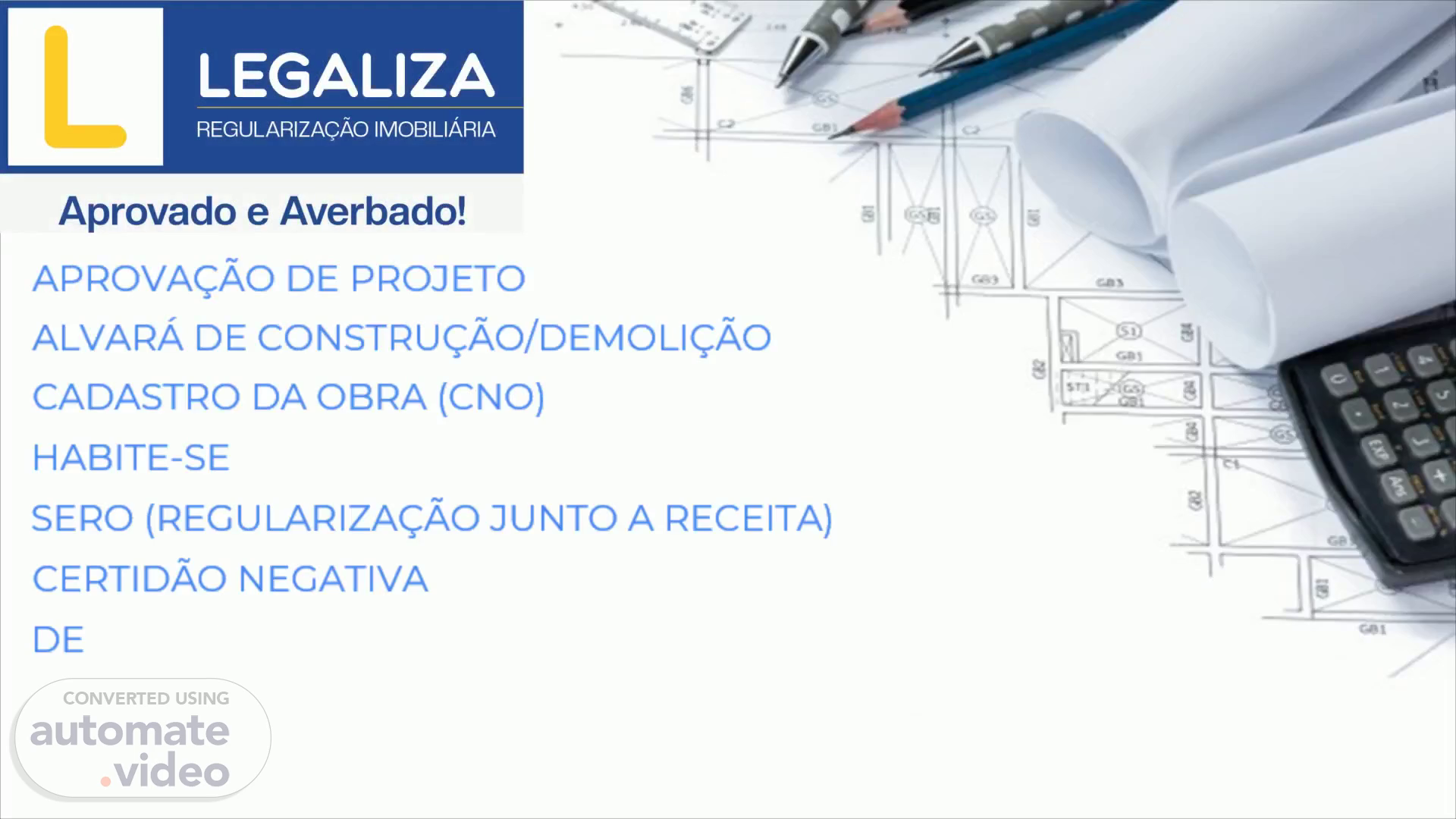 L LEGALIZA
REGULARIZAÇÃO IMOBILIÁRIA

Aprovado e Averbado!

APROVAÇÃO DE PROJETO

ALVARÁ DE CONSTRUÇÃO/DEMOLIÇÃO

CADASTRO DA OBRA (CNO)

HABITE-SE

SERO (REGULARIZAÇÃO JUNTO A RECEITA)

CERTIDÃO NEGATIVA

DE

CONVERTED USING
automate
.video